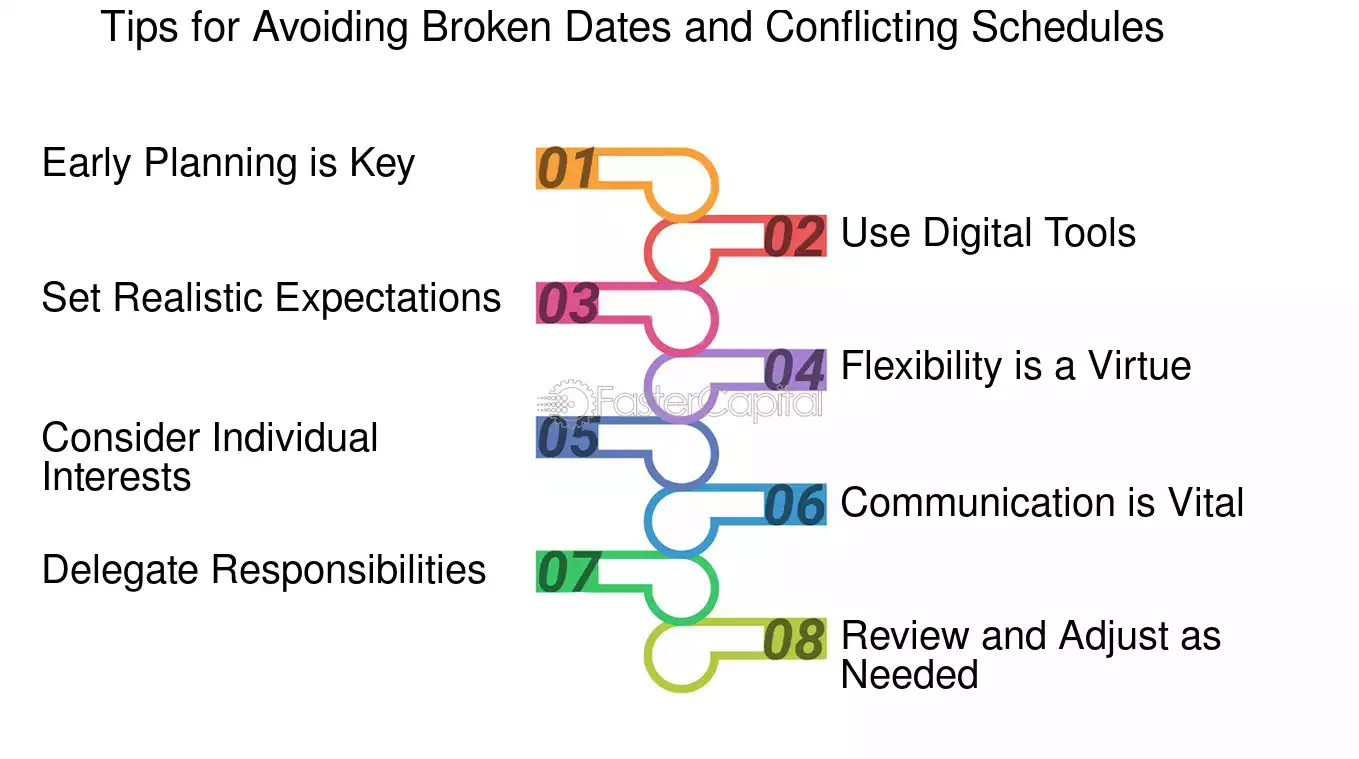 Tips for Avoiding Broken Dates and Conflicting Schedules

01
Early Planning is Key

02
Use Digital Tools

03
Set Realistic Expectations

04
Flexibility is a Virtue

FasterCapital

05
Consider Individual Interests

06
Communication is Vital

07
Delegate Responsibilities

08
Review and Adjust as Needed